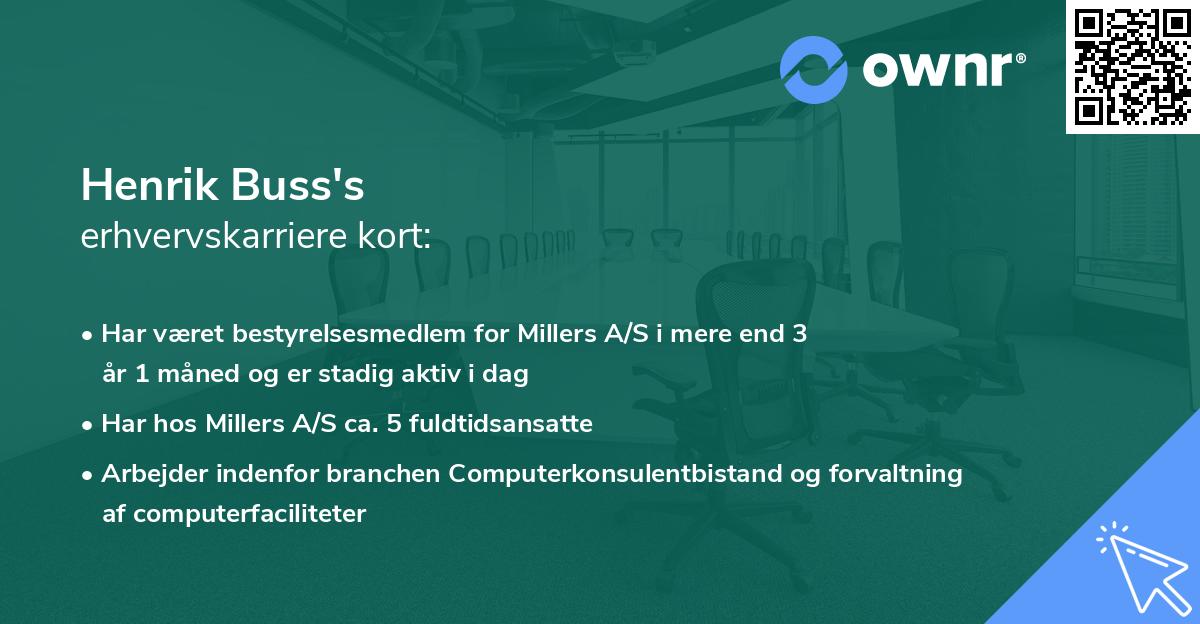 ownr®

Henrik Buss's
erhvervskarriere kort:

• Har været bestyrelsesmedlem for Millers A/S i mere end 3 år 1 måned og er stadig aktiv i dag

• Har hos Millers A/S ca. 5 fuldtidsansatte

• Arbejder indenfor branchen Computerkonsulentbistand og forvaltning af computerfaciliteter